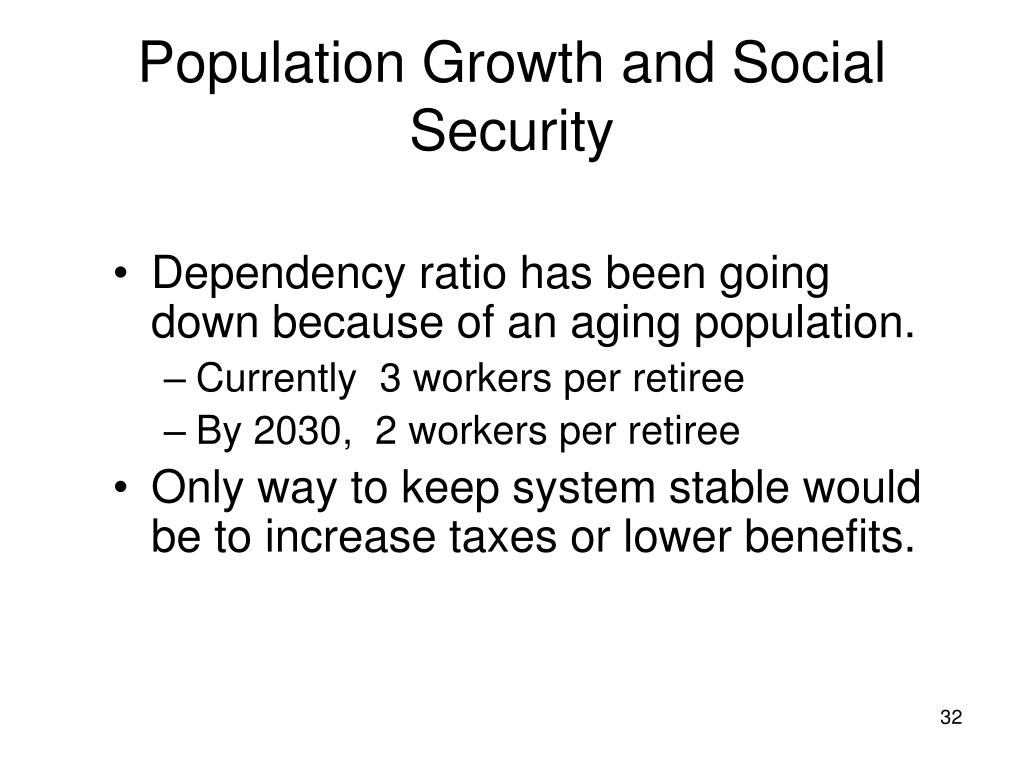 Population Growth and Social Security

• Dependency ratio has been going down because of an aging population.
– Currently 3 workers per retiree
– By 2030, 2 workers per retiree
• Only way to keep system stable would be to increase taxes or lower benefits.

32